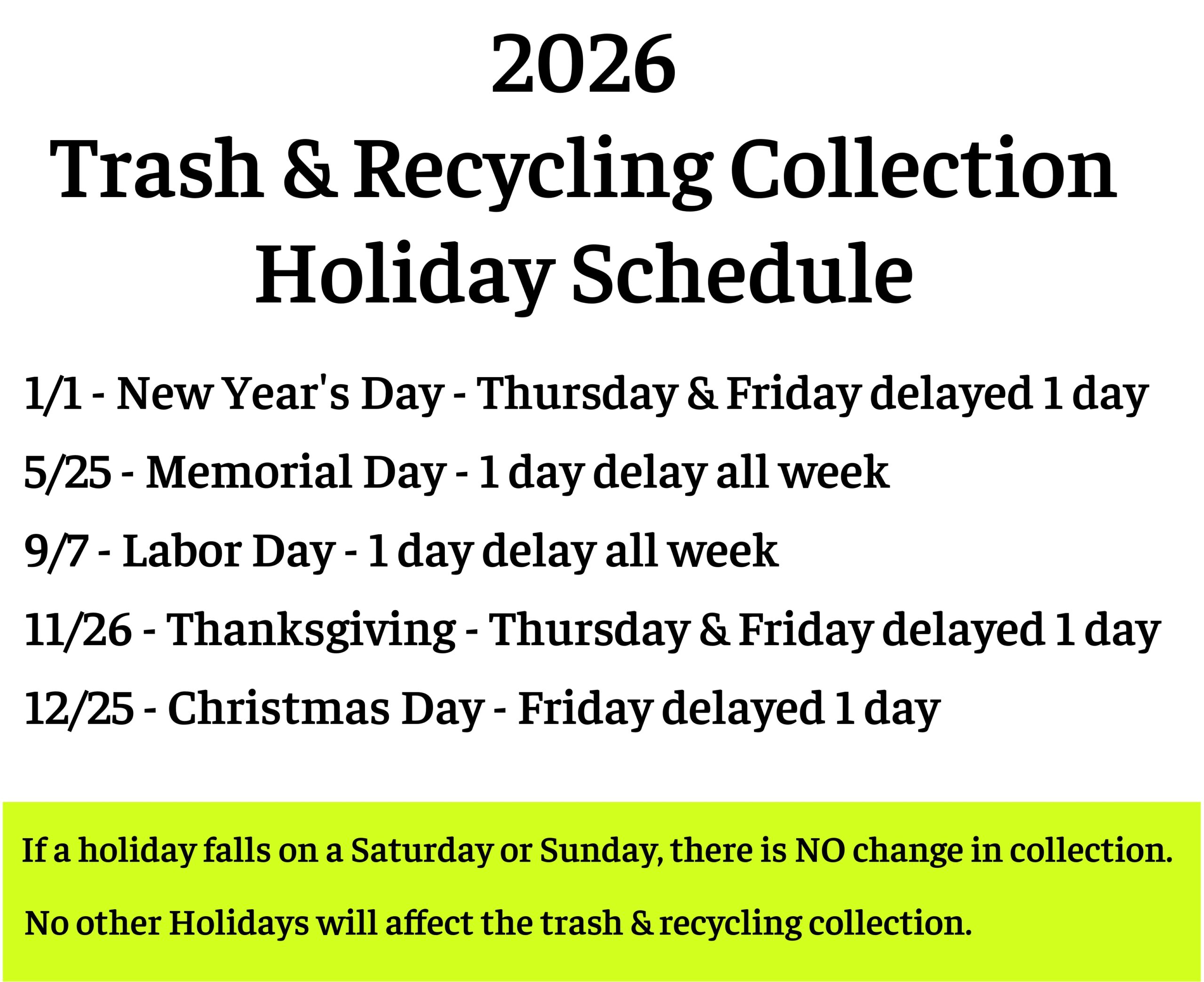 2026
Trash & Recycling Collection
Holiday Schedule

1/1 - New Year's Day - Thursday & Friday delayed 1 day

5/25 - Memorial Day - 1 day delay all week

9/7 - Labor Day - 1 day delay all week

11/26 - Thanksgiving - Thursday & Friday delayed 1 day

12/25 - Christmas Day - Friday delayed 1 day

If a holiday falls on a Saturday or Sunday, there is NO change in collection.

No other Holidays will affect the trash & recycling collection.